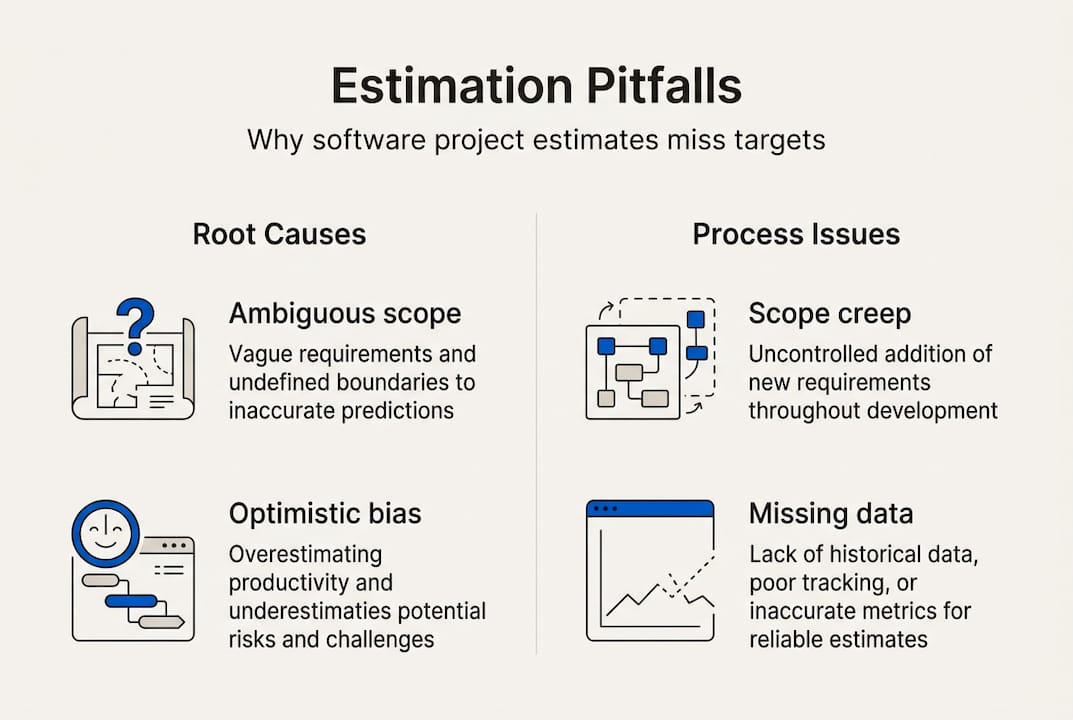 Estimation Pitfalls

Why software project estimates miss targets

Root Causes

Ambiguous scope

Vague requirements and undefined boundaries to inaccurate predictions

Optimistic bias

Overestimating productivity and underestimaties potential risks and challenges

Process Issues

Scope creep

Uncontrolled addition of new requirements throughout development

Missing data

Lack of historical data, poor tracking, or inaccurate metrics for reliable estimates